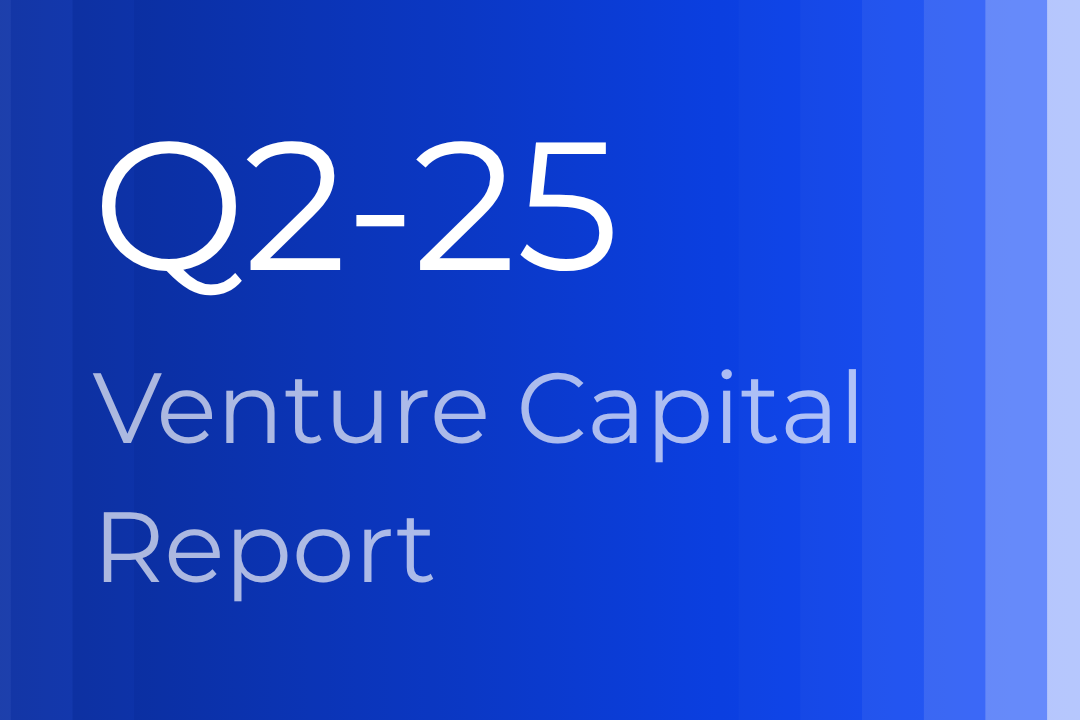 Q2-25

Venture Capital Report